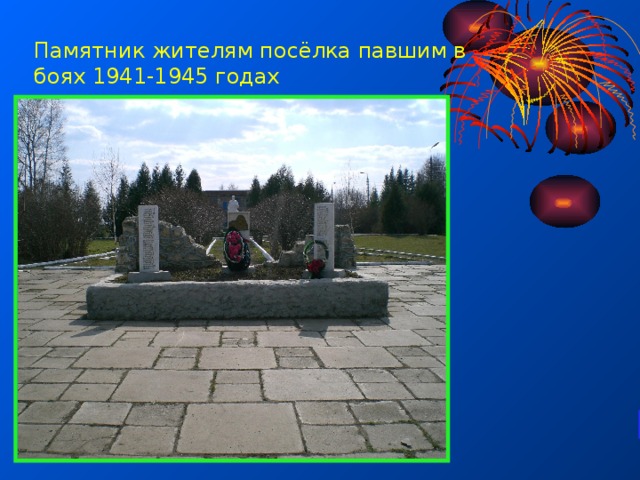 Памятник жителям посёлка павшим в боях 1941-1945 годах